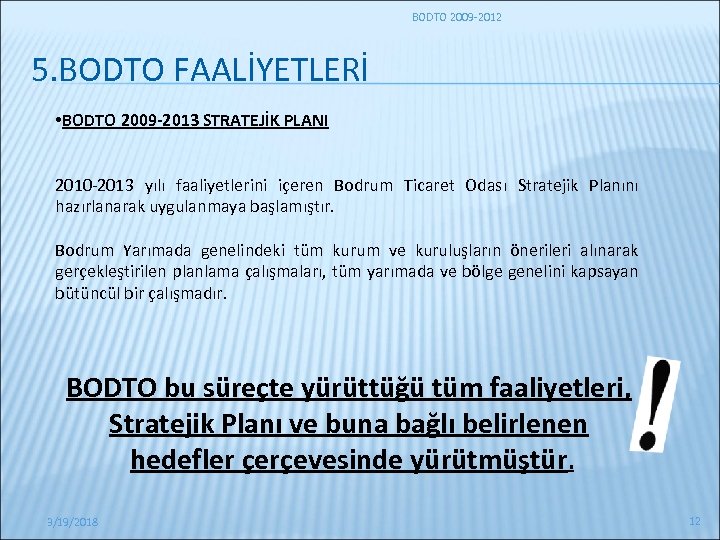 BODTO 2009-2012

5.BODTO FAALİYETLERİ

•BODTO 2009-2013 STRATEJİK PLANI

2010-2013 yılı faaliyetlerini içeren Bodrum Ticaret Odası Stratejik Planını hazırlanarak uygulanmaya başlamıştır.

Bodrum Yarımada genelindeki tüm kurum ve kuruluşların önerileri alınarak gerçekleştirilen planlama çalışmaları, tüm yarımada ve bölge genelini kapsayan bütüncül bir çalışmadır.

BODTO bu süreçte yürüttüğü tüm faaliyetleri, Stratejik Planı ve buna bağlı belirlenen hedefler çerçevesinde yürütmüştür.

!

3/19/2018

12